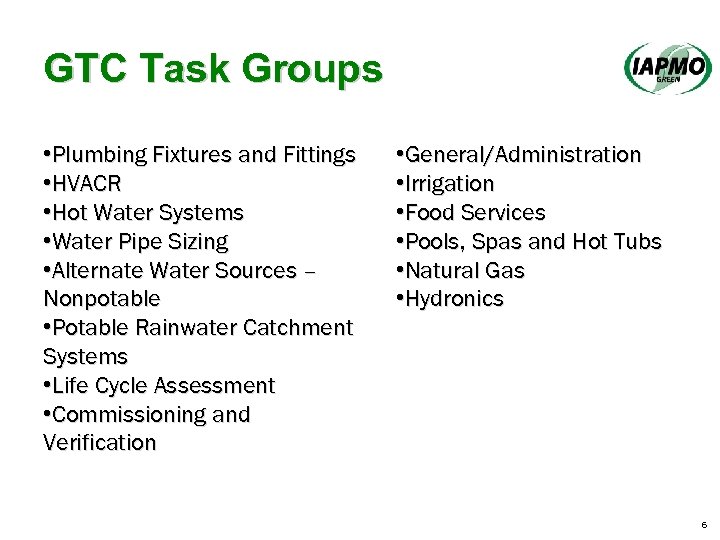 GTC Task Groups

IAPMO
GREEN

•Plumbing Fixtures and Fittings
•HVACR
•Hot Water Systems
•Water Pipe Sizing
•Alternate Water Sources – Nonpotable
•Potable Rainwater Catchment Systems
•Life Cycle Assessment
•Commissioning and Verification

•General/Administration
•Irrigation
•Food Services
•Pools, Spas and Hot Tubs
•Natural Gas
•Hydronics

6